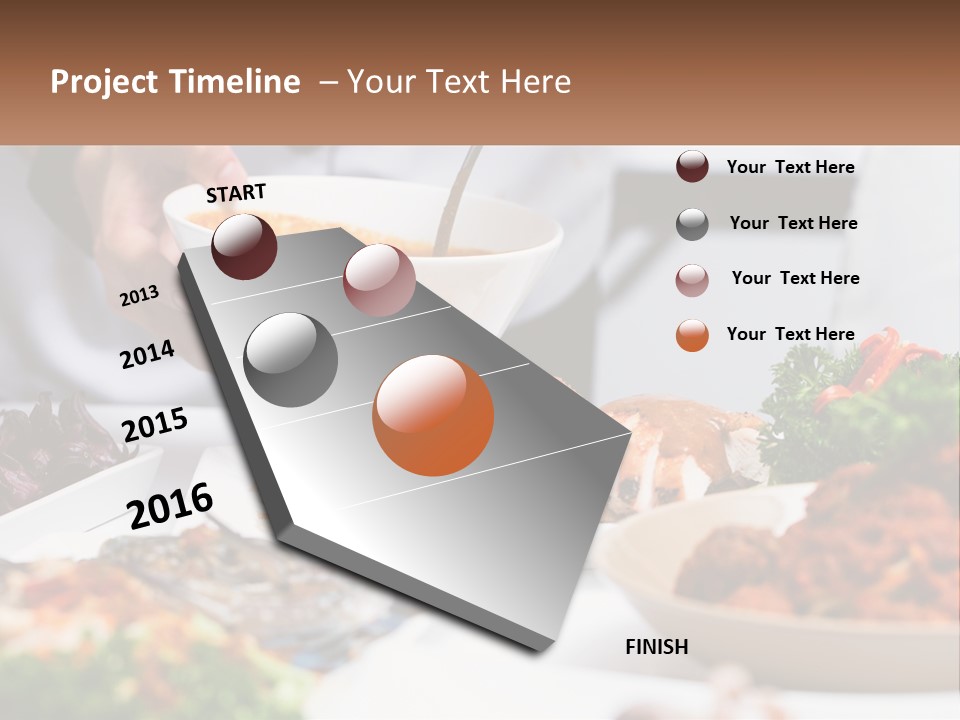 Project Timeline – Your Text Here

START

2013

2014

2015

2016

FINISH

Your Text Here

Your Text Here

Your Text Here

Your Text Here